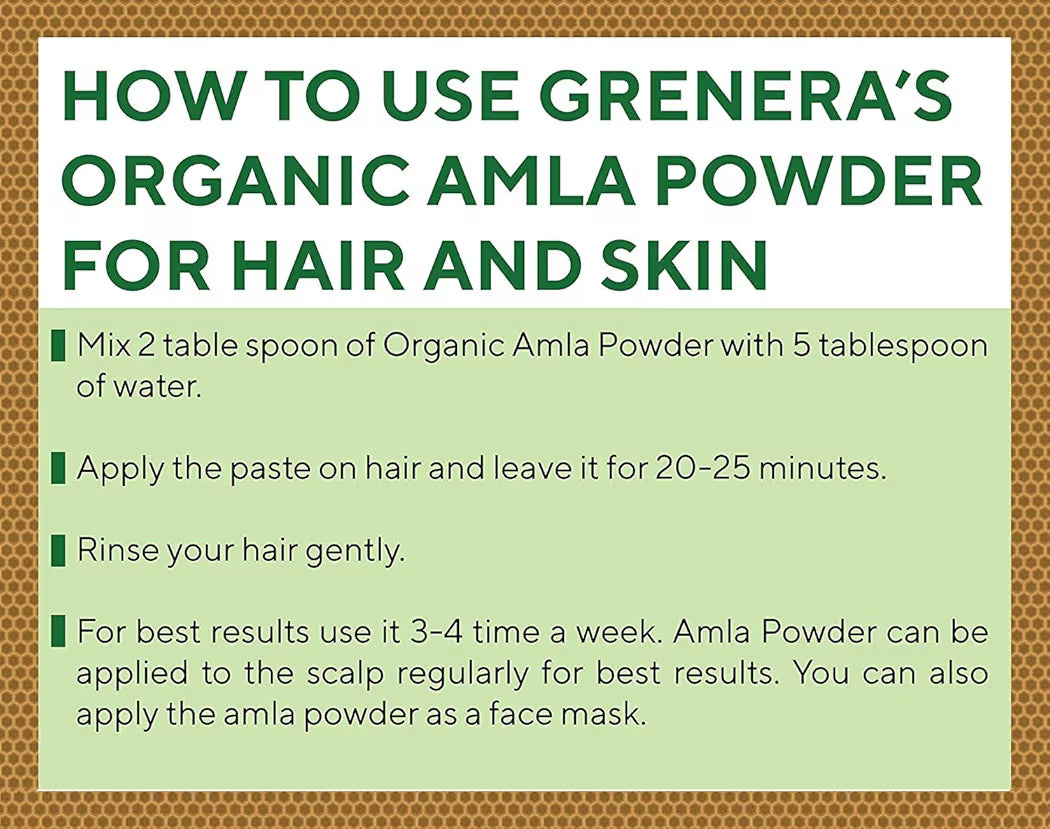 HOW TO USE GRENERA'S ORGANIC AMLA POWDER FOR HAIR AND SKIN

Mix 2 table spoon of Organic Amla Powder with 5 tablespoon of water.

Apply the paste on hair and leave it for 20-25 minutes.

Rinse your hair gently.

For best results use it 3-4 time a week. Amla Powder can be applied to the scalp regularly for best results. You can also apply the amla powder as a face mask.